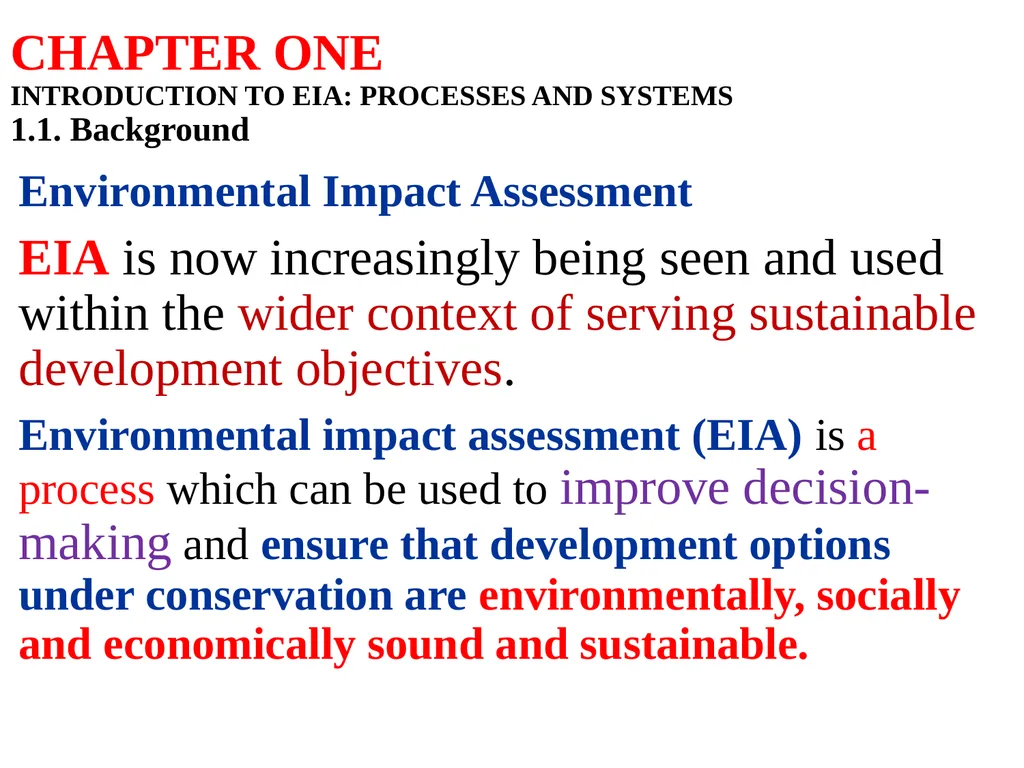 CHAPTER ONE
INTRODUCTION TO EIA: PROCESSES AND SYSTEMS
1.1. Background

Environmental Impact Assessment

EIA is now increasingly being seen and used within the wider context of serving sustainable development objectives.

Environmental impact assessment (EIA) is a process which can be used to improve decision-making and ensure that development options under conservation are environmentally, socially and economically sound and sustainable.